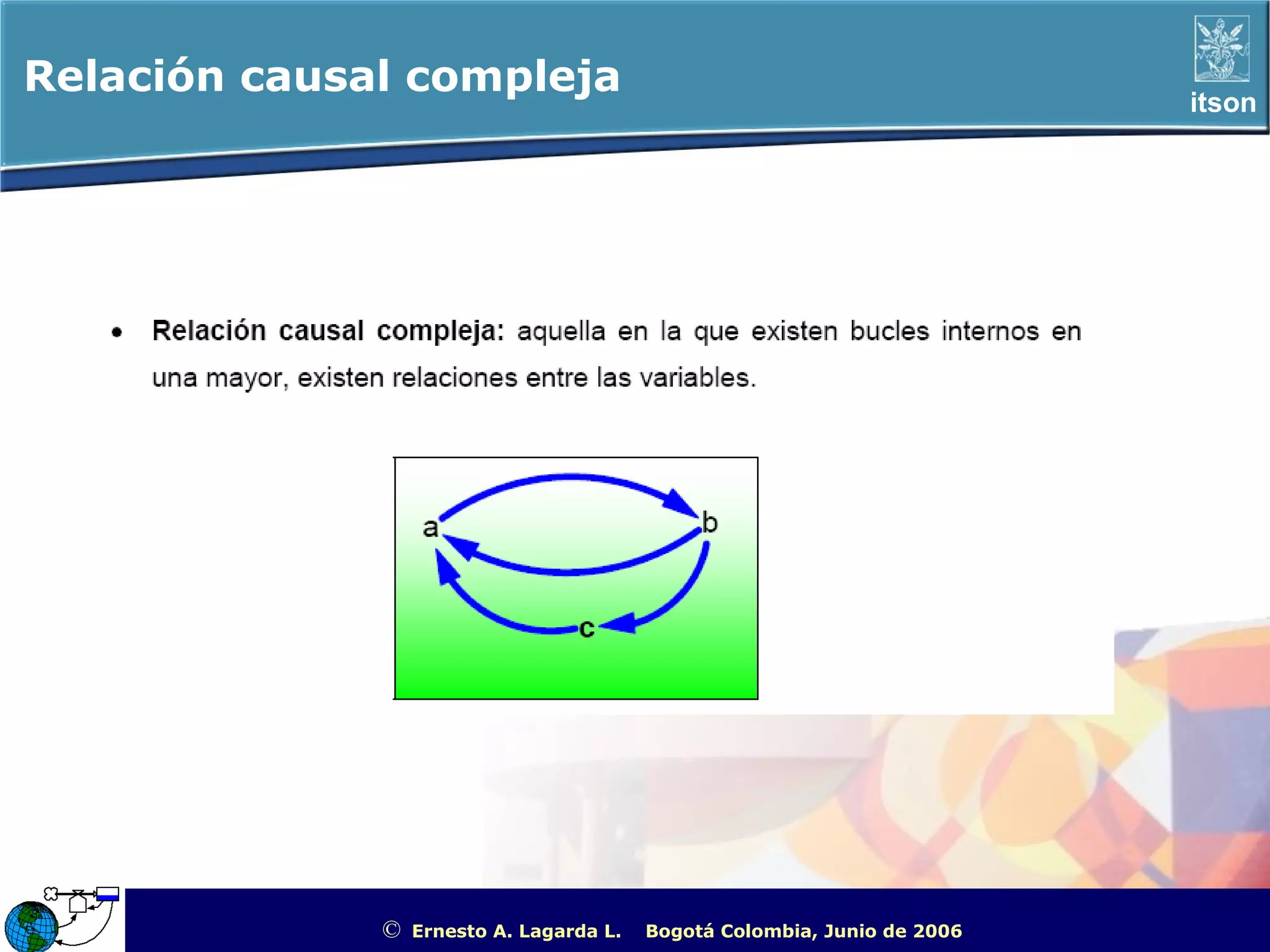 Relación causal compleja

itson

• **Relación causal compleja:** aquella en la que existen bucles internos en una mayor, existen relaciones entre las variables.

a
b
c

© Ernesto A. Lagarda L. Bogotá Colombia, Junio de 2006